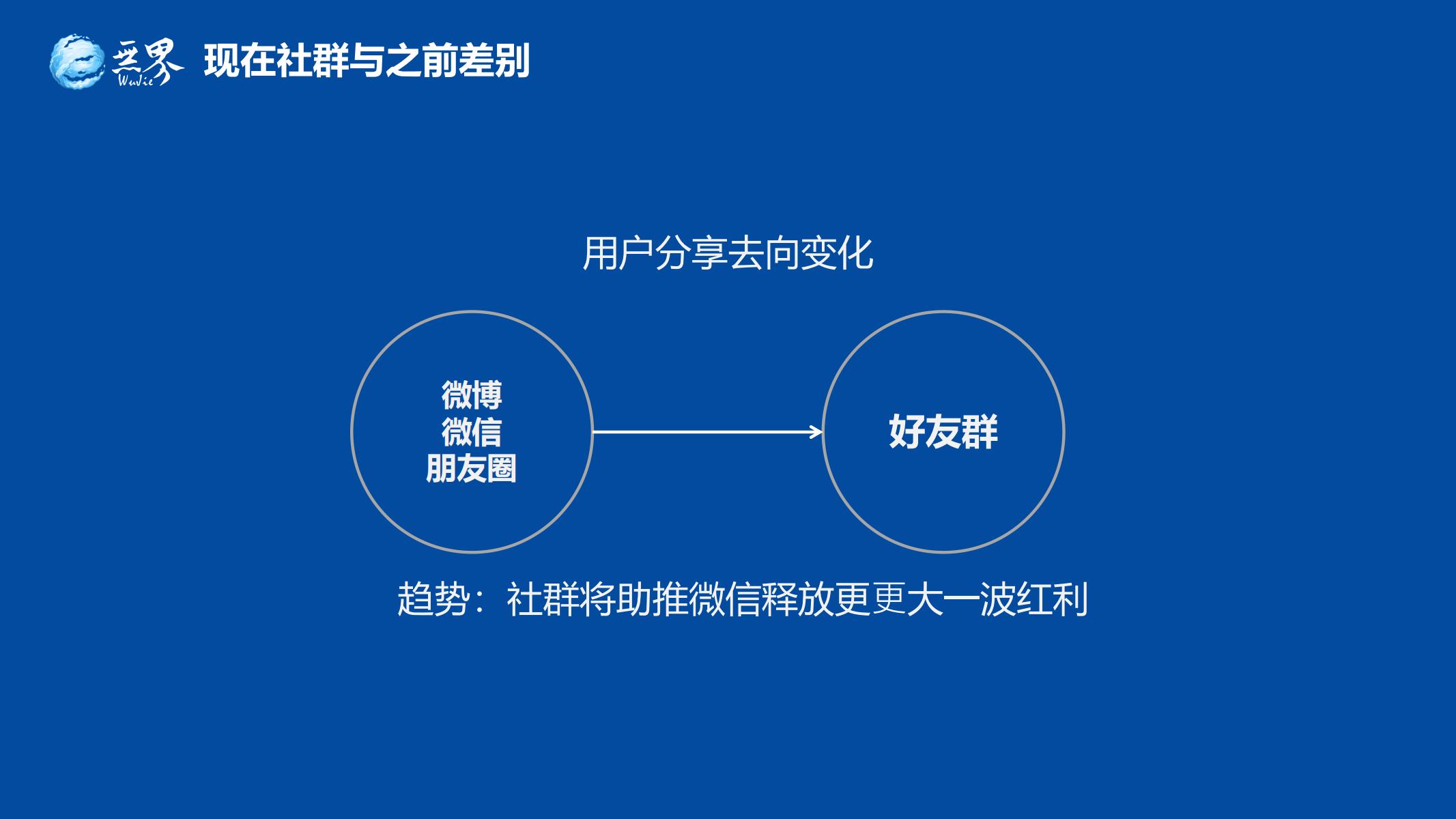 无界 WuJie 现在社群与之前差别

用户分享去向变化

微博
微信
朋友圈

好友群

趋势：社群将助推微信释放更更大一波红利